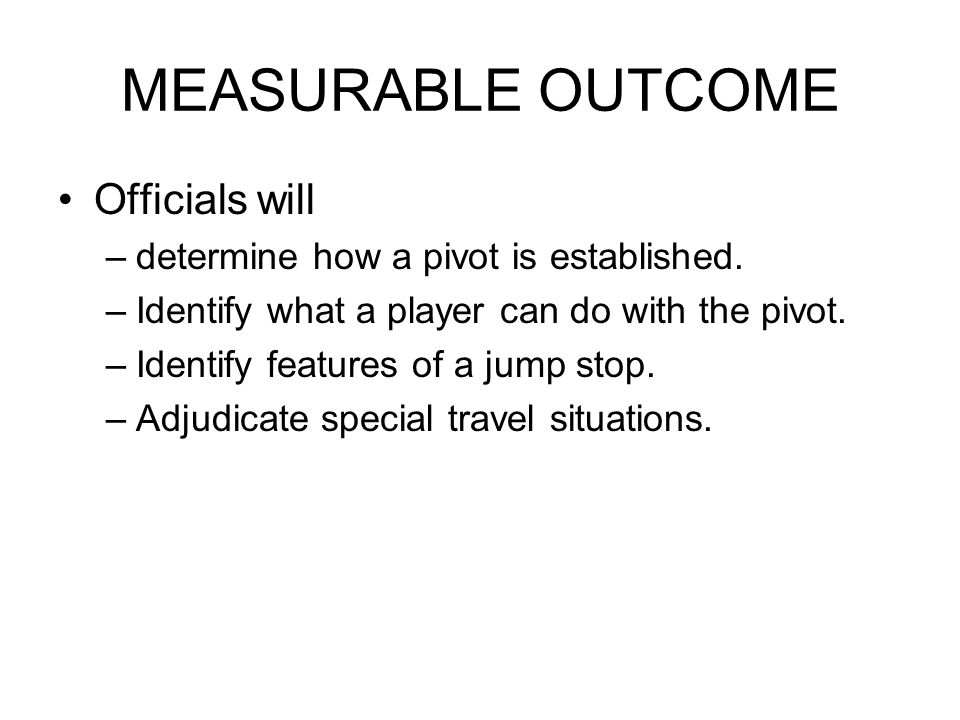 MEASURABLE OUTCOME

• Officials will
– determine how a pivot is established.
– Identify what a player can do with the pivot.
– Identify features of a jump stop.
– Adjudicate special travel situations.